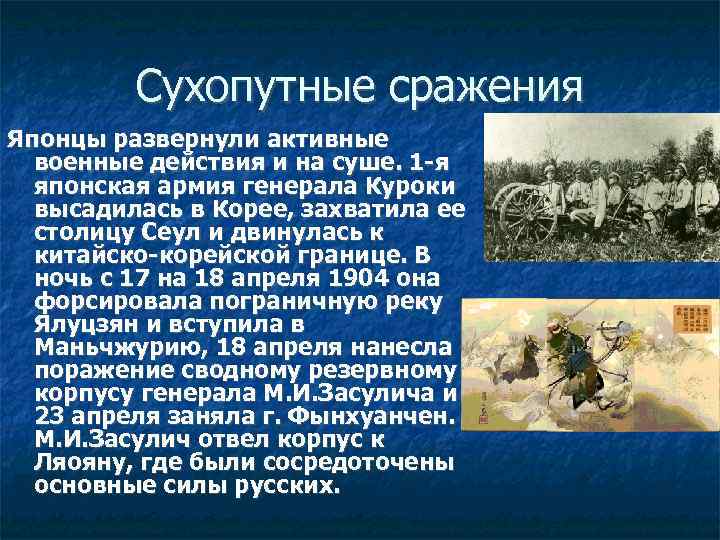 Сухопутные сражения

Японцы развернули активные военные действия и на суше. 1-я японская армия генерала Куроки высадилась в Корее, захватила ее столицу Сеул и двинулась к китайско-корейской границе. В ночь с 17 на 18 апреля 1904 она форсировала пограничную реку Ялуцзян и вступила в Маньчжурию, 18 апреля нанесла поражение сводному резервному корпусу генерала М.И.Засулича и 23 апреля заняла г. Фынхуанчен. М.И.Засулич отвел корпус к Ляояну, где были сосредоточены основные силы русских.